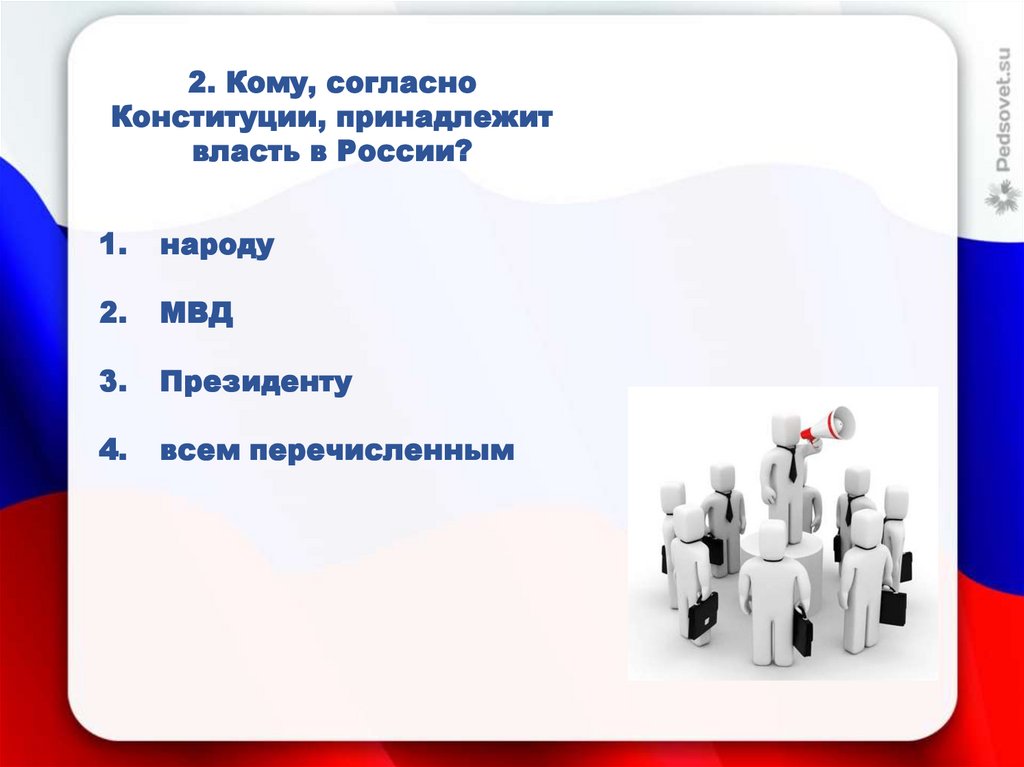 2. Кому, согласно Конституции, принадлежит власть в России?

1. народу

2. МВД

3. Президенту

4. всем перечисленным

Pedsovet.su